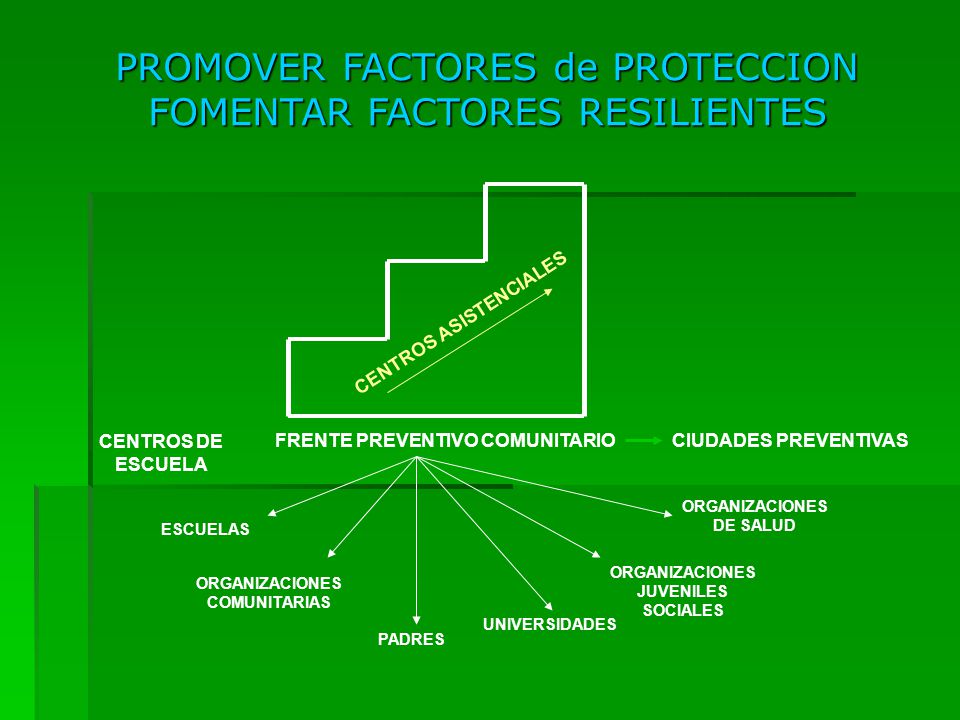 PROMOVER FACTORES de PROTECCION
FOMENTAR FACTORES RESILIENTES

CENTROS ASISTENCIALES

CENTROS DE ESCUELA

FRENTE PREVENTIVO COMUNITARIO

CIUDADES PREVENTIVAS

ESCUELAS

ORGANIZACIONES COMUNITARIAS

PADRES

UNIVERSIDADES

ORGANIZACIONES JUVENILES SOCIALES

ORGANIZACIONES DE SALUD